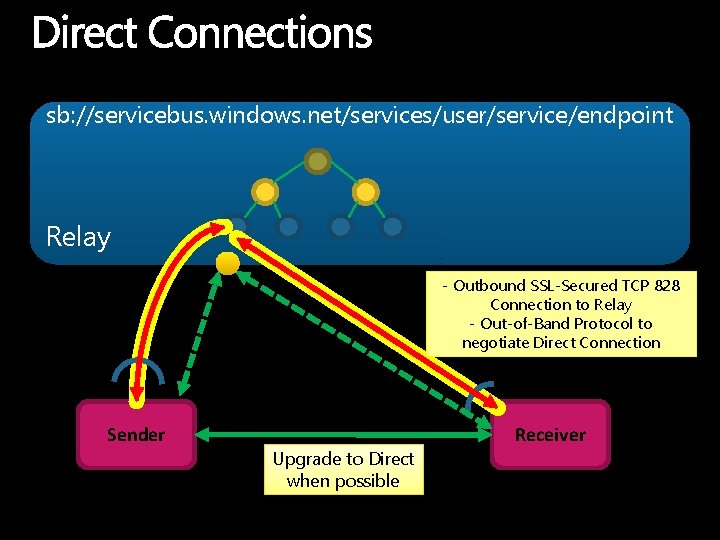 Direct Connections

sb://servicebus.windows.net/services/user/service/endpoint

Relay

- Outbound SSL-Secured TCP 828 Connection to Relay
- Out-of-Band Protocol to negotiate Direct Connection

Sender

Receiver

Upgrade to Direct when possible